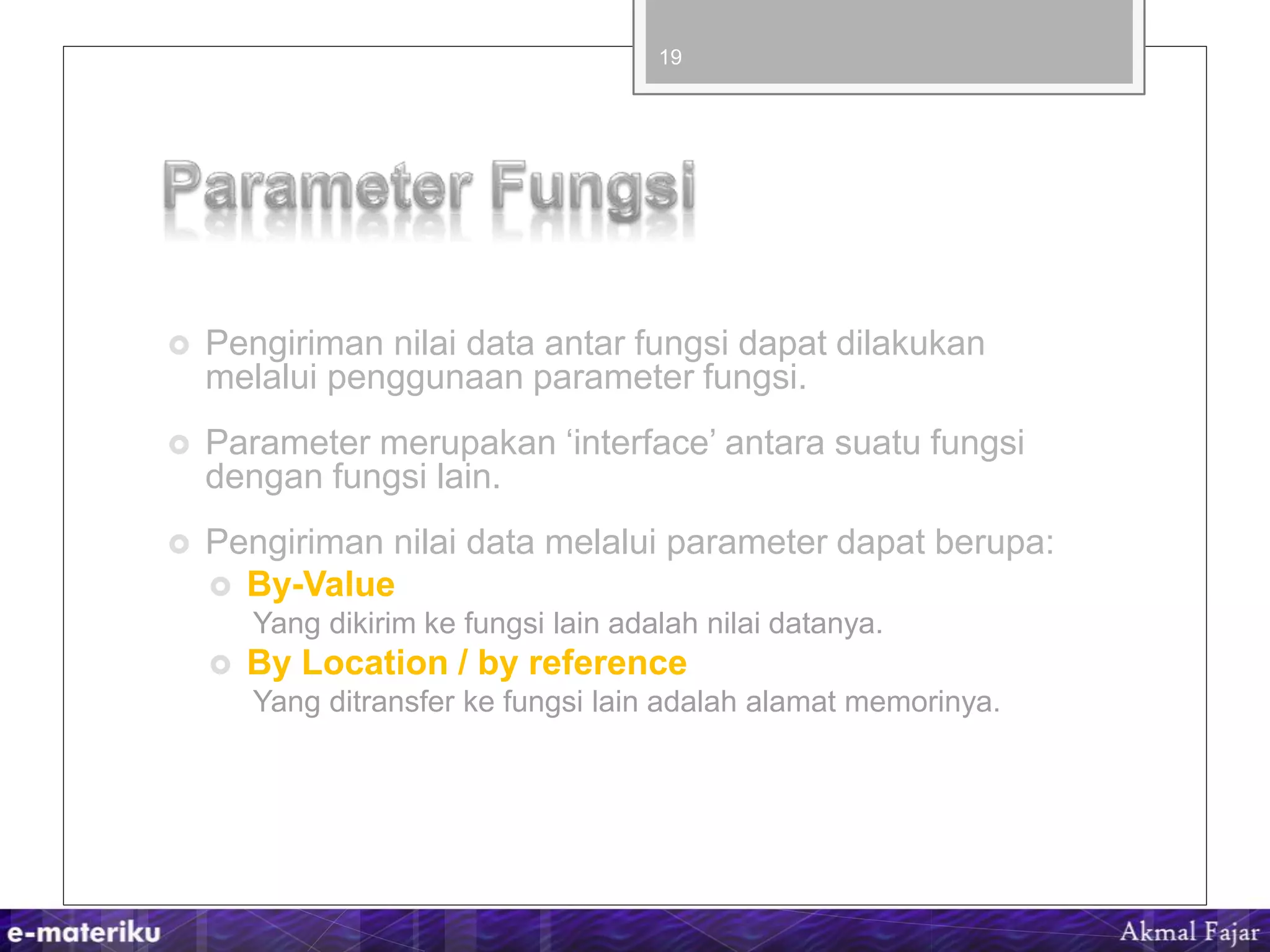 19

Parameter Fungsi

Pengiriman nilai data antar fungsi dapat dilakukan melalui penggunaan parameter fungsi.

Parameter merupakan ‘interface’ antara suatu fungsi dengan fungsi lain.

Pengiriman nilai data melalui parameter dapat berupa:

By-Value

Yang dikirim ke fungsi lain adalah nilai datanya.

By Location / by reference

Yang ditransfer ke fungsi lain adalah alamat memorinya.

e-materiku

Akmal Fajar